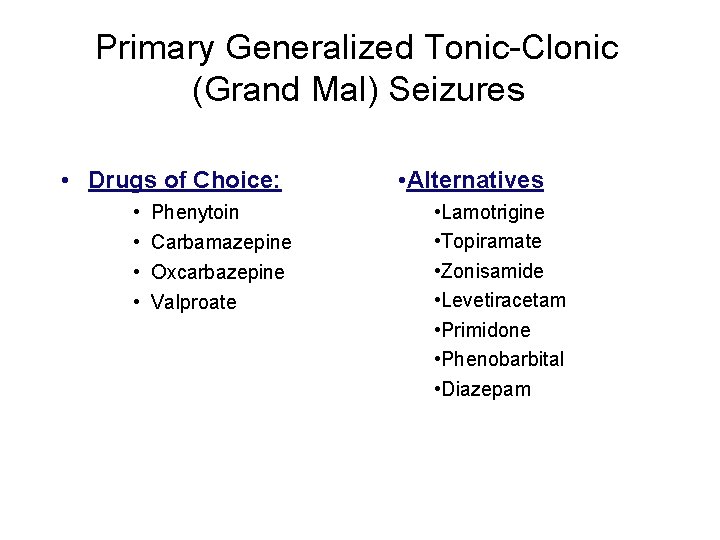 Primary Generalized Tonic-Clonic (Grand Mal) Seizures

• Drugs of Choice:
  • Phenytoin
  • Carbamazepine
  • Oxcarbazepine
  • Valproate

•Alternatives
  •Lamotrigine
  •Topiramate
  •Zonisamide
  •Levetiracetam
  •Primidone
  •Phenobarbital
  •Diazepam